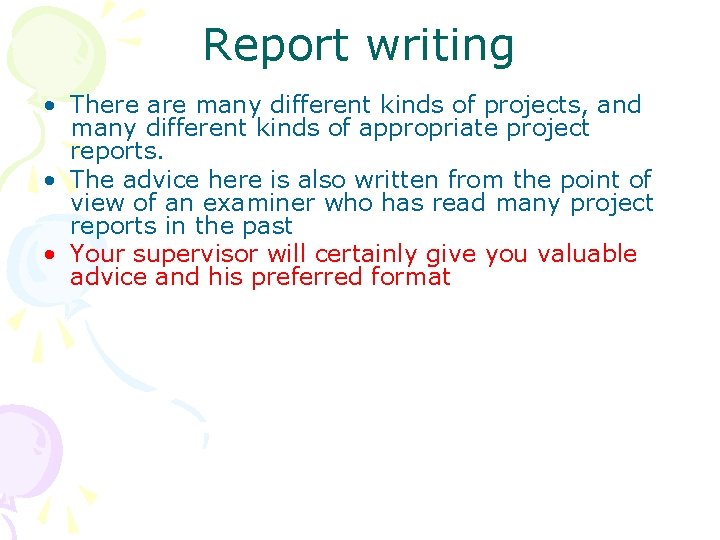 Report writing

• There are many different kinds of projects, and many different kinds of appropriate project reports.
• The advice here is also written from the point of view of an examiner who has read many project reports in the past
• Your supervisor will certainly give you valuable advice and his preferred format